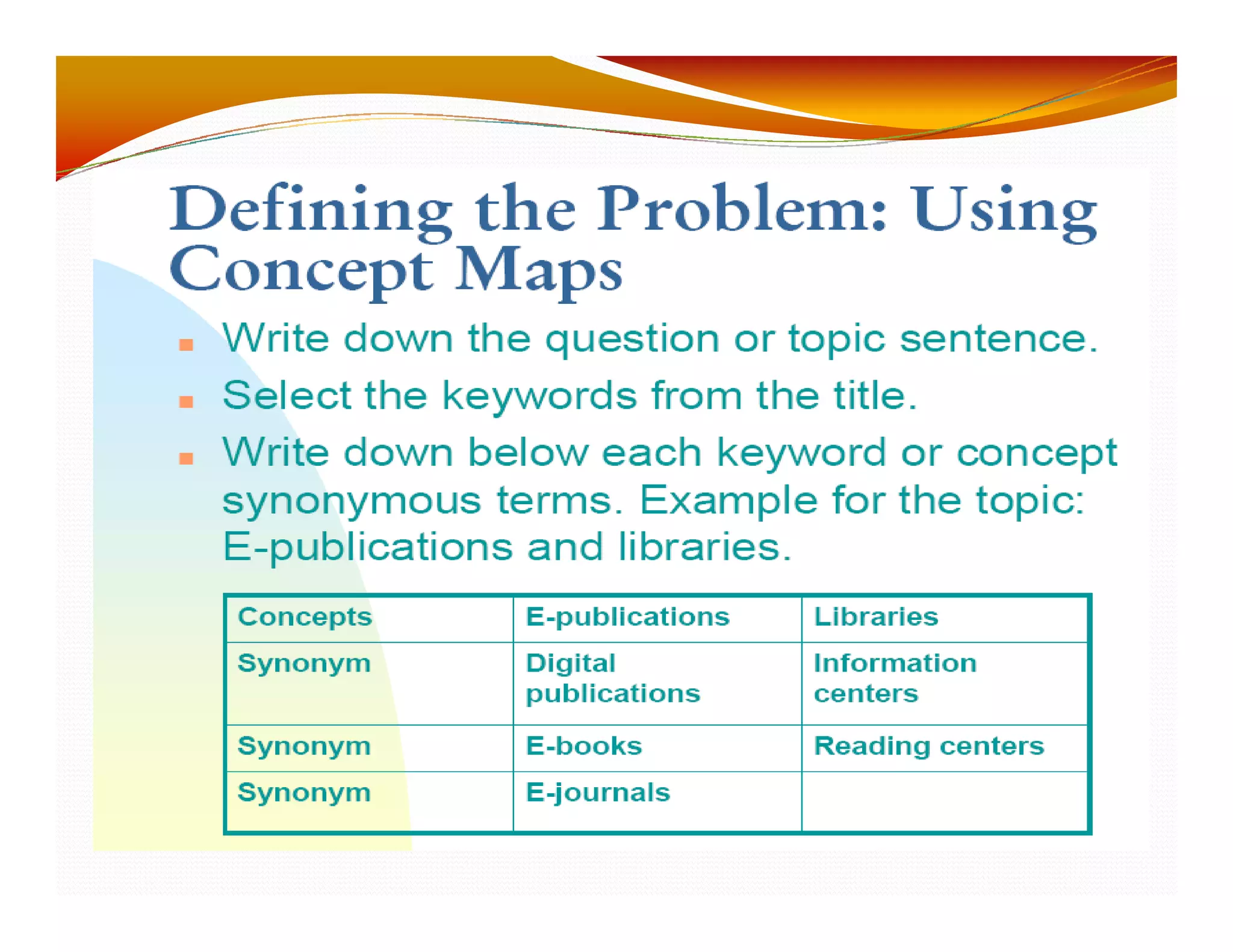 Defining the Problem: Using Concept Maps

- Write down the question or topic sentence.
- Select the keywords from the title.
- Write down below each keyword or concept synonymous terms. Example for the topic: E-publications and libraries.

| Concepts | E-publications | Libraries |
|---|---|---|
| Synonym | Digital publications | Information centers |
| Synonym | E-books | Reading centers |
| Synonym | E-journals | |